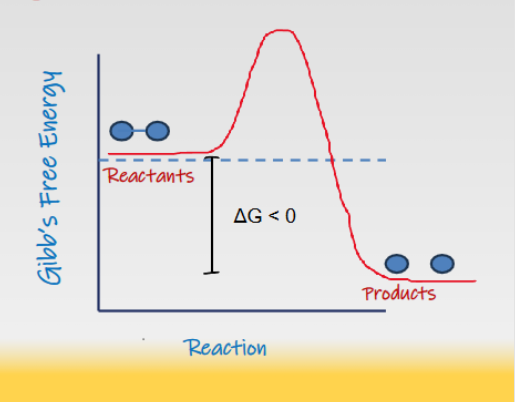 Gibb's Free Energy

Reactants

$\Delta G < 0$

Products

Reaction